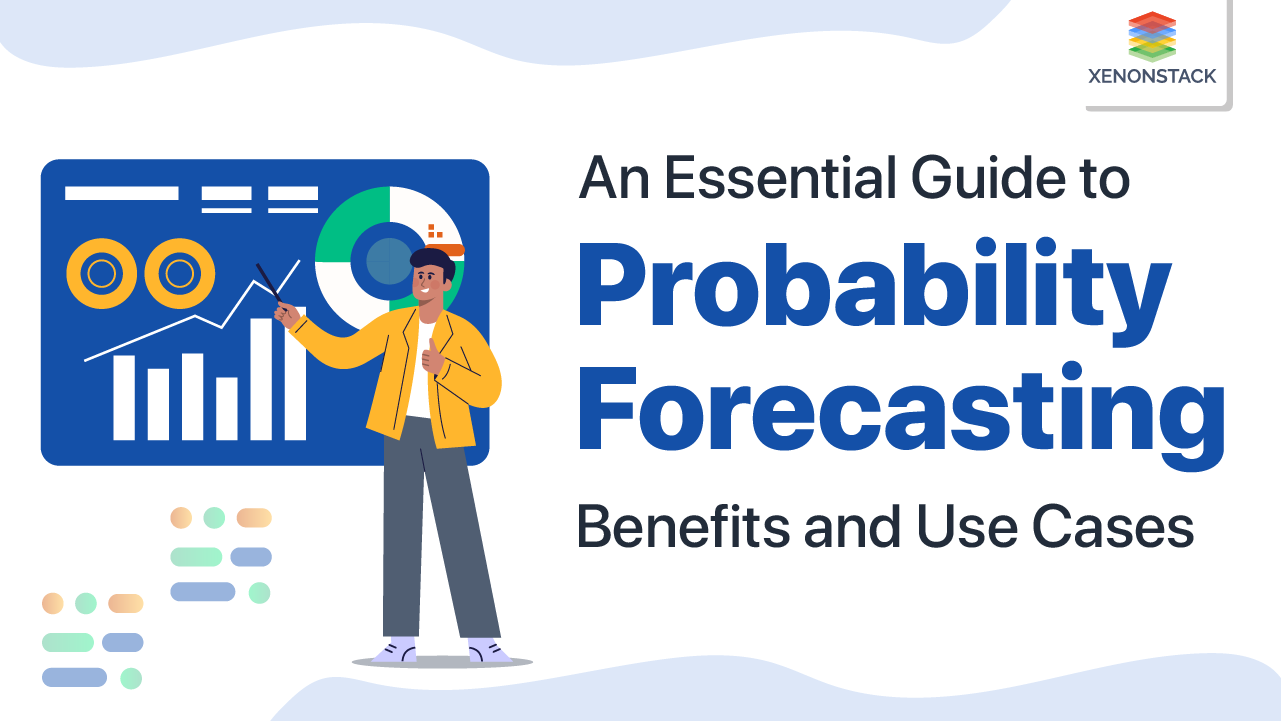 XENONSTACK

An Essential Guide to
Probability Forecasting
Benefits and Use Cases